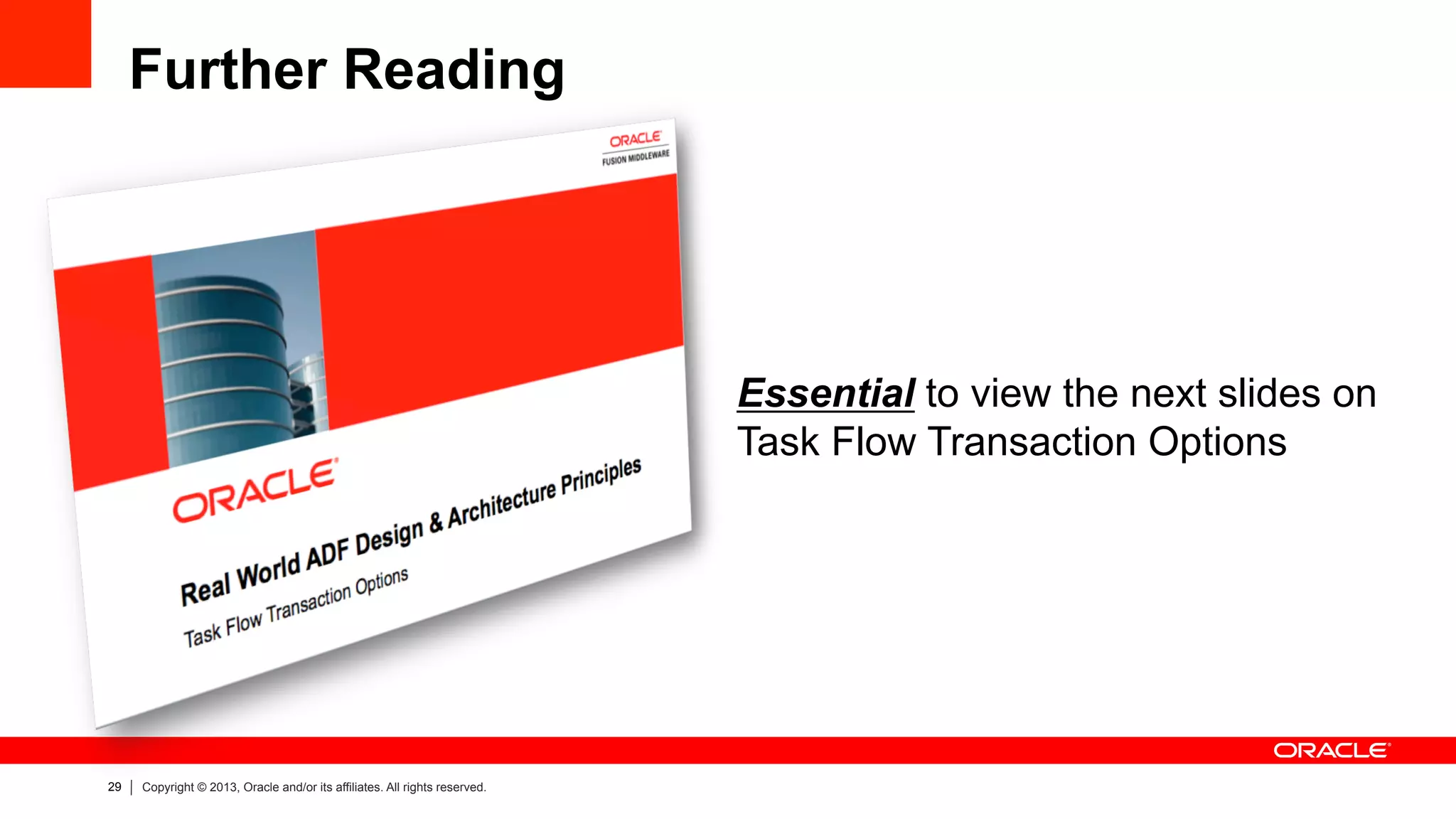 Further Reading

ORACLE
FUSION MIDDLEWARE

ORACLE

Real World ADF Design & Architecture Principles

Task Flow Transaction Options

Essential to view the next slides on Task Flow Transaction Options

ORACLE

29 | Copyright © 2013, Oracle and/or its affiliates. All rights reserved.